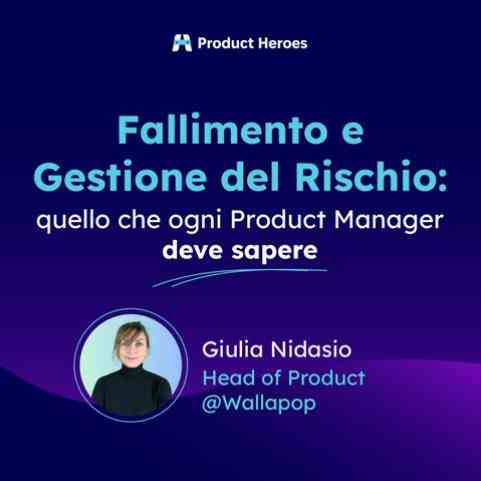 Product Heroes

Fallimento e Gestione del Rischio: quello che ogni Product Manager deve sapere

Giulia Nidasio
Head of Product
@Wallapop